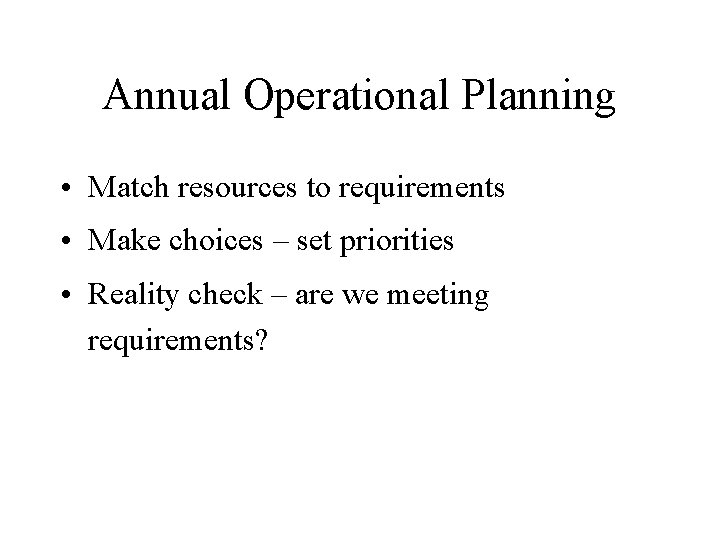 Annual Operational Planning

• Match resources to requirements
• Make choices – set priorities
• Reality check – are we meeting requirements?